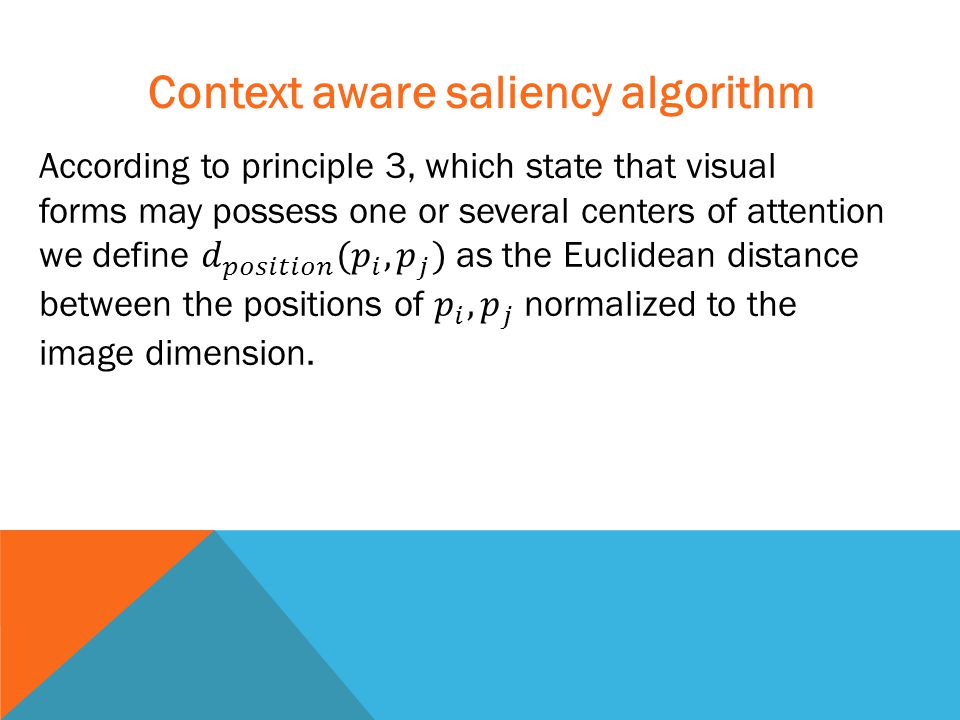 Context aware saliency algorithm

According to principle 3, which state that visual forms may possess one or several centers of attention we define $d_{position}(p_i, p_j)$ as the Euclidean distance between the positions of $p_i, p_j$ normalized to the image dimension.